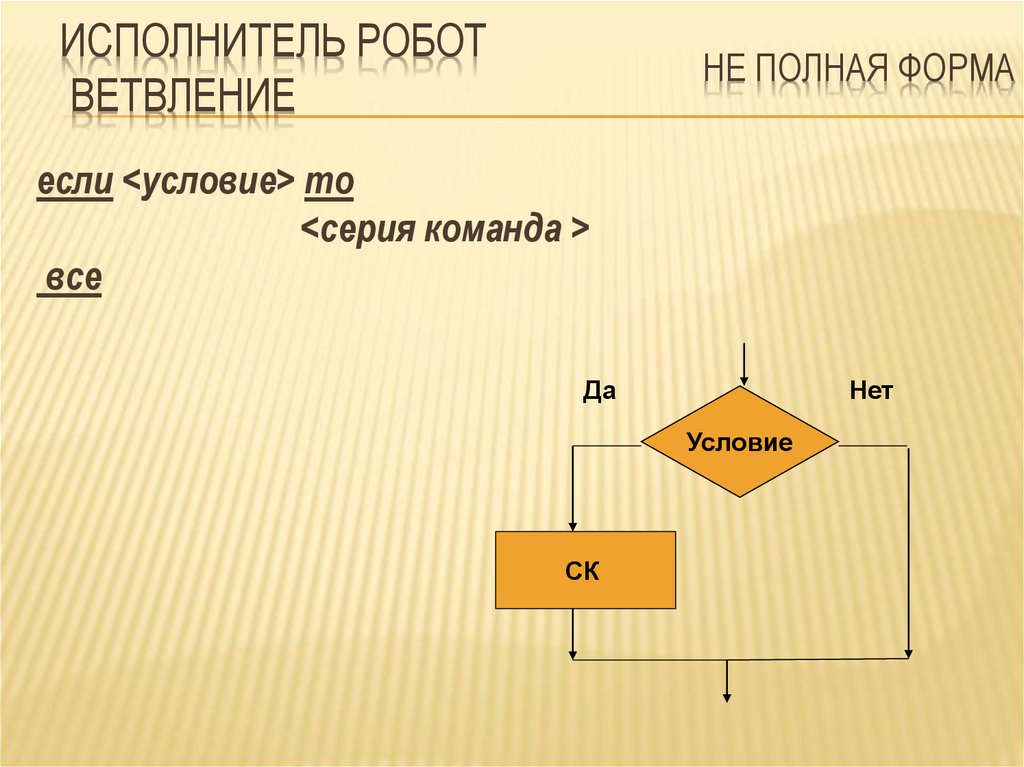 ИСПОЛНИТЕЛЬ РОБОТ
ВЕТВЛЕНИЕ

НЕ ПОЛНАЯ ФОРМА

если <условие> то
<серия команда >
все

Да

Нет

Условие

СК